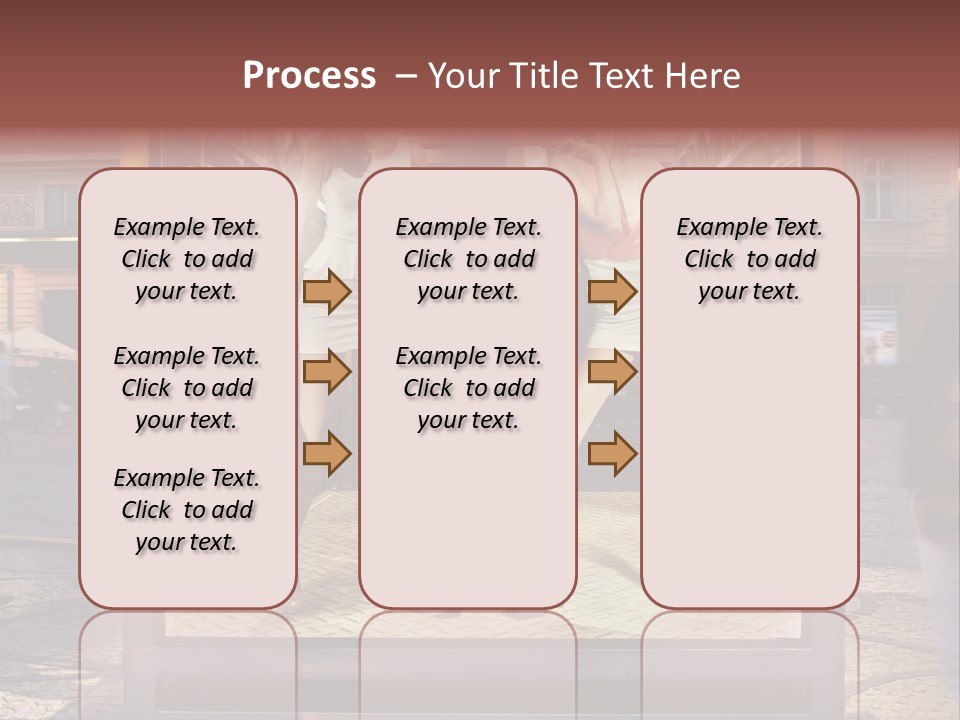 Process – Your Title Text Here

Example Text. Click to add your text.

Example Text. Click to add your text.

Example Text. Click to add your text.

Example Text. Click to add your text.

Example Text. Click to add your text.

Example Text. Click to add your text.